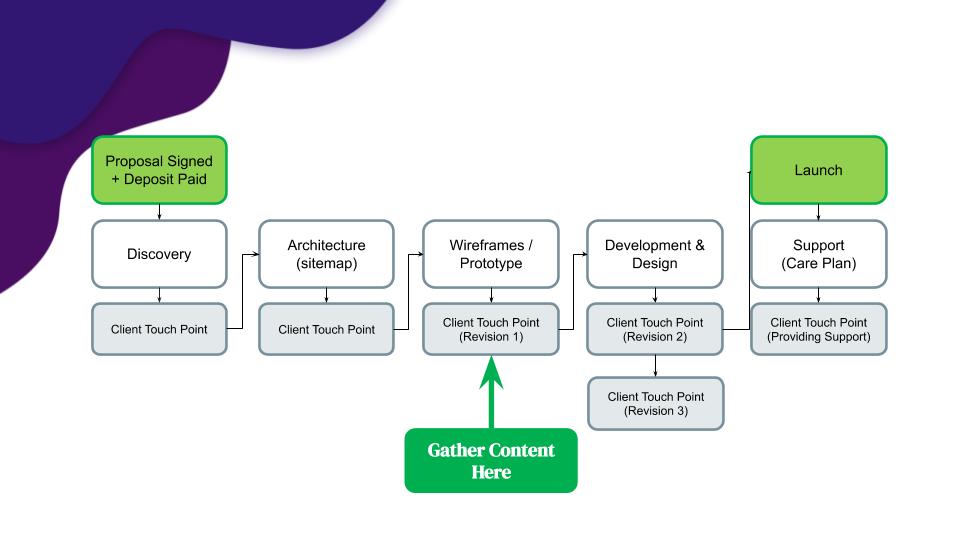 Proposal Signed + Deposit Paid

Discovery

Client Touch Point

Architecture (sitemap)

Client Touch Point

Wireframes / Prototype

Client Touch Point (Revision 1)

Gather Content Here

Development & Design

Client Touch Point (Revision 2)

Client Touch Point (Revision 3)

Launch

Support (Care Plan)

Client Touch Point (Providing Support)